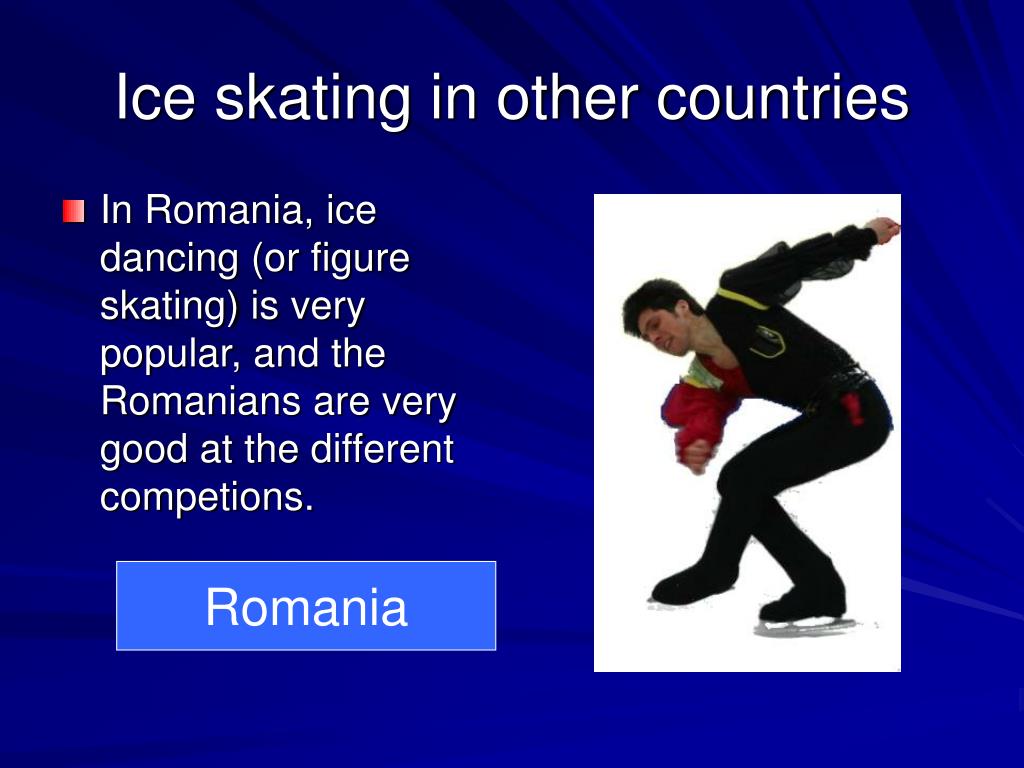 Ice skating in other countries

In Romania, ice dancing (or figure skating) is very popular, and the Romanians are very good at the different competions.

Romania